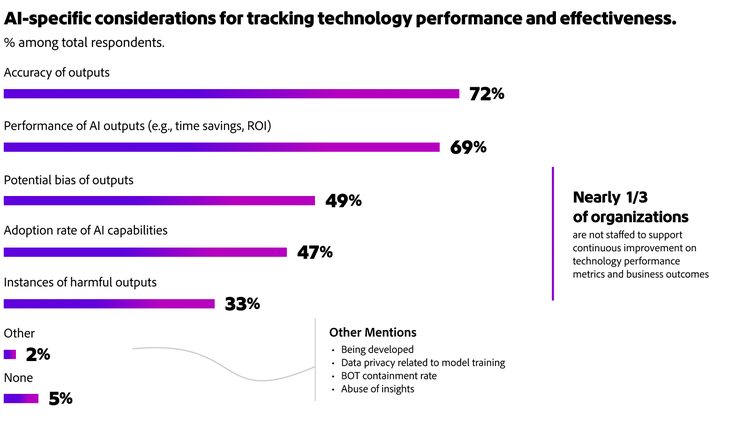 AI-specific considerations for tracking technology performance and effectiveness.
% among total respondents.

Accuracy of outputs
72%

Performance of AI outputs (e.g., time savings, ROI)
69%

Potential bias of outputs
49%

Adoption rate of AI capabilities
47%

Instances of harmful outputs
33%

Other
2%

None
5%

Nearly 1/3 of organizations
are not staffed to support continuous improvement on technology performance metrics and business outcomes

Other Mentions
• Being developed
• Data privacy related to model training
• BOT containment rate
• Abuse of insights